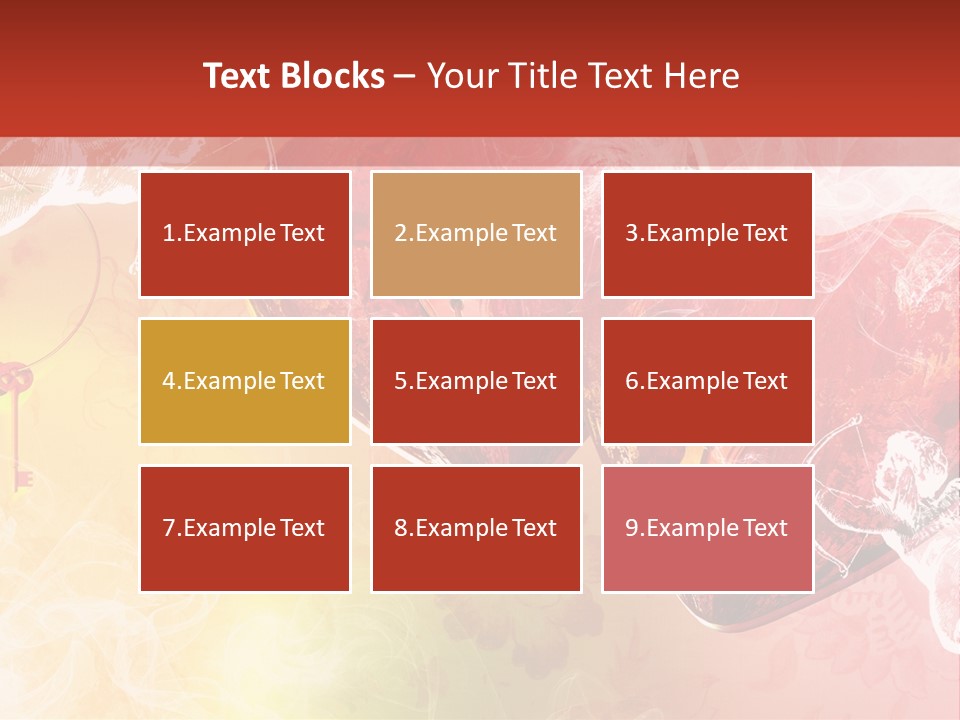 Text Blocks – Your Title Text Here

1.Example Text

2.Example Text

3.Example Text

4.Example Text

5.Example Text

6.Example Text

7.Example Text

8.Example Text

9.Example Text